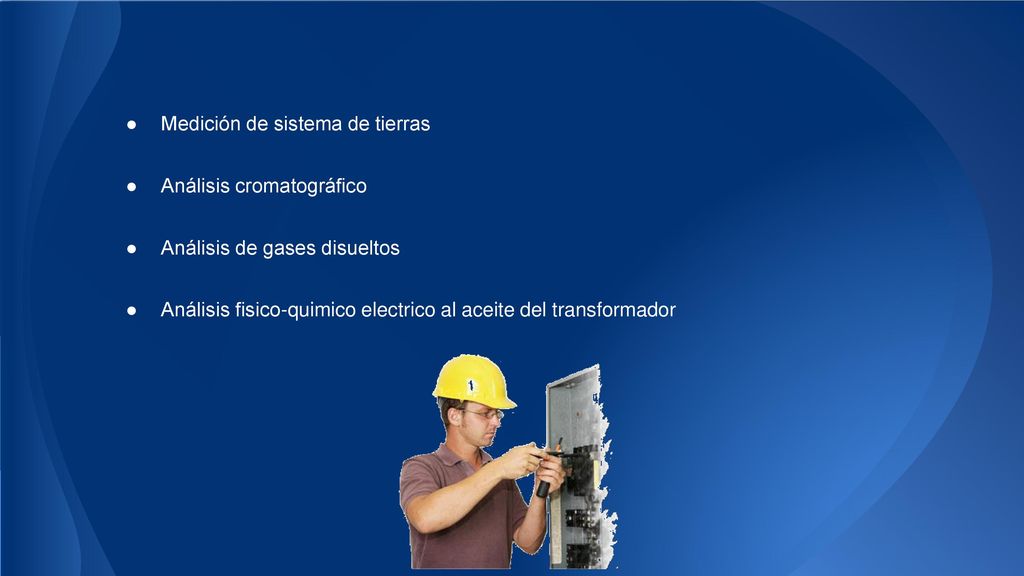 ● Medición de sistema de tierras

● Análisis cromatográfico

● Análisis de gases disueltos

● Análisis fisico-quimico electrico al aceite del transformador